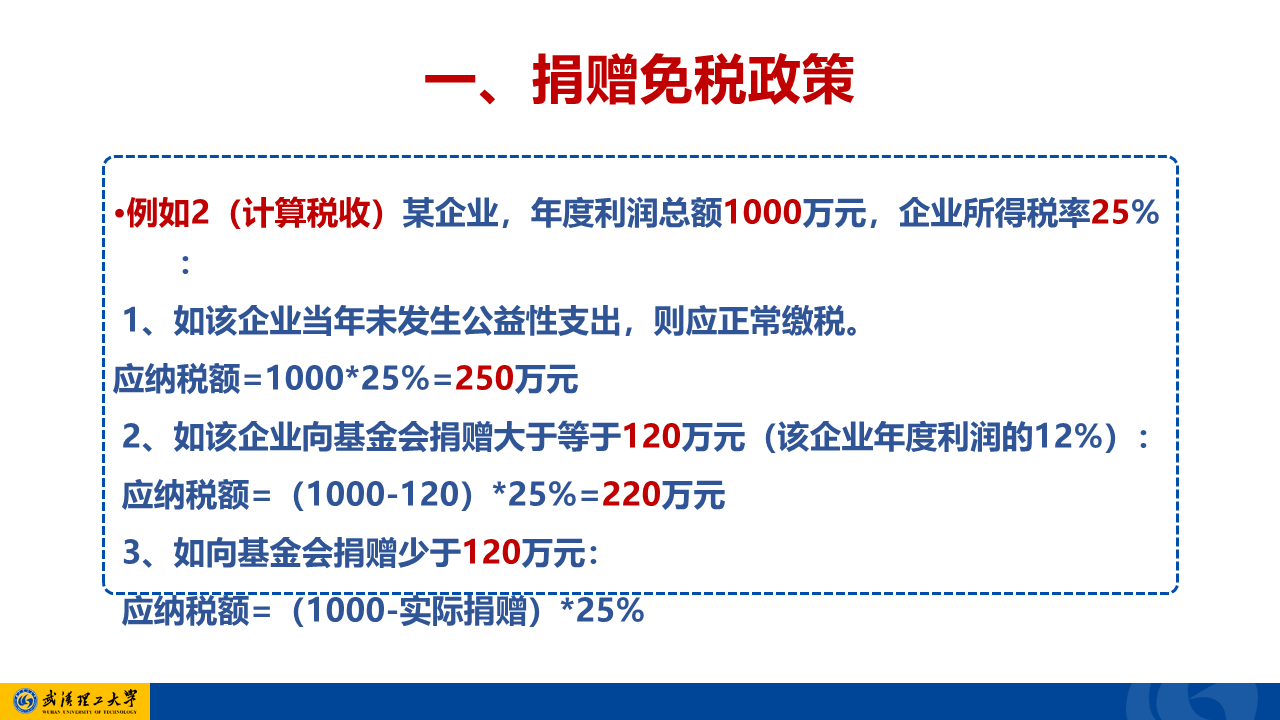 一、捐赠免税政策

•例如2（计算税收）某企业，年度利润总额1000万元，企业所得税率25%：

1、如该企业当年未发生公益性支出，则应正常缴税。

应纳税额=1000*25%=250万元

2、如该企业向基金会捐赠大于等于120万元（该企业年度利润的12%）：

应纳税额=（1000-120）*25%=220万元

3、如向基金会捐赠少于120万元：

应纳税额=（1000-实际捐赠）*25%

武汉理工大学
WUHAN UNIVERSITY OF TECHNOLOGY